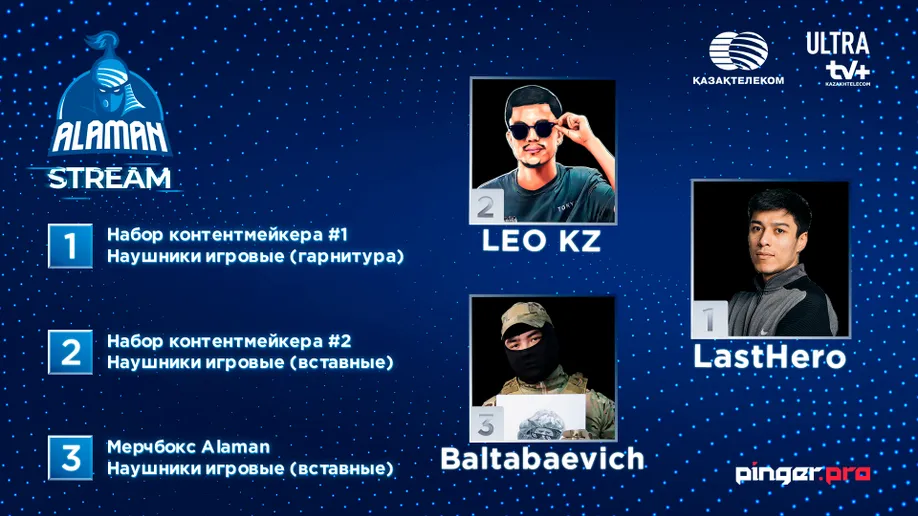 ALAMAN
STREAM

ҚАЗАҚТЕЛЕКОМ

ULTRA
tv+
KAZAKHTELECOM

1
Набор контентмейкера #1
Наушники игровые (гарнитура)

2
Набор контентмейкера #2
Наушники игровые (вставные)

3
Мерчбокс Alaman
Наушники игровые (вставные)

2
LEO KZ

1
LastHero

3
Baltabaevich

pinger.pro